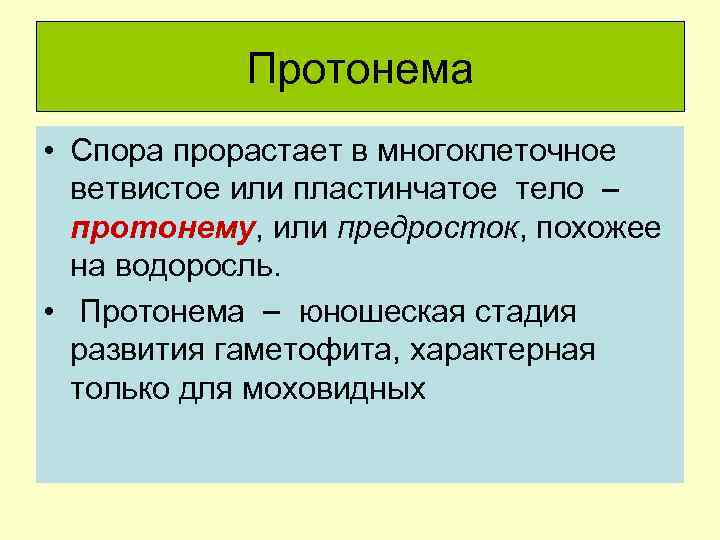 Протонема

• Спора прорастает в многоклеточное ветвистое или пластинчатое тело – протонему, или предросток, похожее на водоросль.

• Протонема – юношеская стадия развития гаметофита, характерная только для моховидных